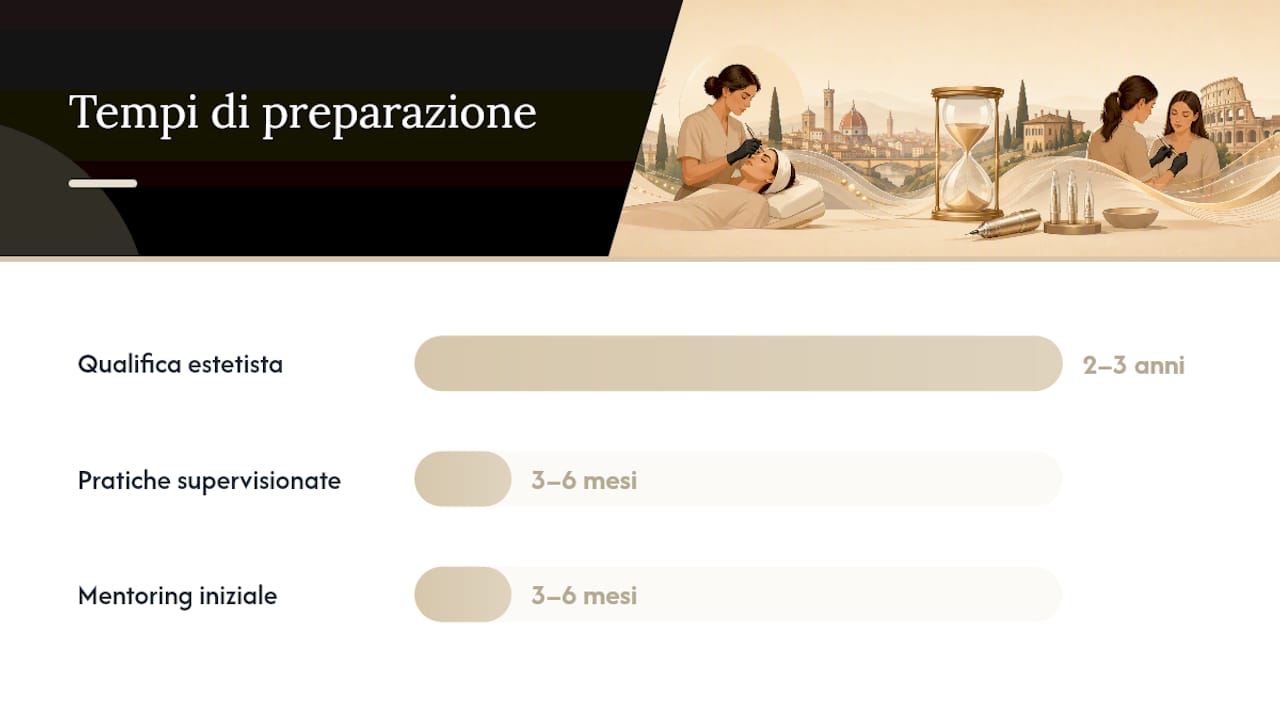 Tempi di preparazione

Qualifica estetista 2–3 anni

Pratiche supervisionate 3–6 mesi

Mentoring iniziale 3–6 mesi